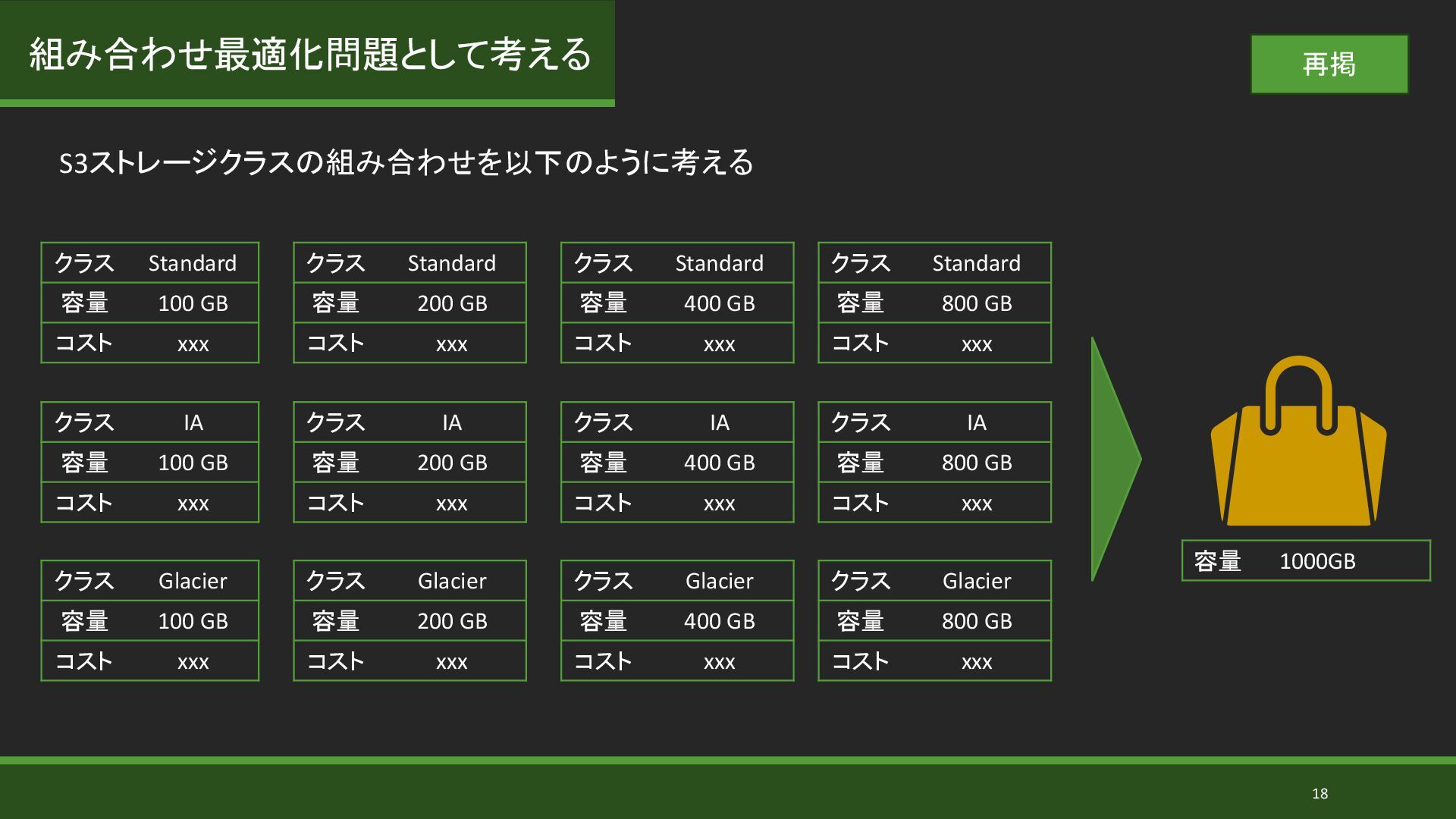 組み合わせ最適化問題として考える

再掲

S3ストレージクラスの組み合わせを以下のように考える

| クラス | Standard |
|---|---|
| 容量 | 100 GB |
| コスト | xxx |

| クラス | Standard |
|---|---|
| 容量 | 200 GB |
| コスト | xxx |

| クラス | Standard |
|---|---|
| 容量 | 400 GB |
| コスト | xxx |

| クラス | Standard |
|---|---|
| 容量 | 800 GB |
| コスト | xxx |

| クラス | IA |
|---|---|
| 容量 | 100 GB |
| コスト | xxx |

| クラス | IA |
|---|---|
| 容量 | 200 GB |
| コスト | xxx |

| クラス | IA |
|---|---|
| 容量 | 400 GB |
| コスト | xxx |

| クラス | IA |
|---|---|
| 容量 | 800 GB |
| コスト | xxx |

| クラス | Glacier |
|---|---|
| 容量 | 100 GB |
| コスト | xxx |

| クラス | Glacier |
|---|---|
| 容量 | 200 GB |
| コスト | xxx |

| クラス | Glacier |
|---|---|
| 容量 | 400 GB |
| コスト | xxx |

| クラス | Glacier |
|---|---|
| 容量 | 800 GB |
| コスト | xxx |

| 容量 | 1000GB |
|---|---|

18